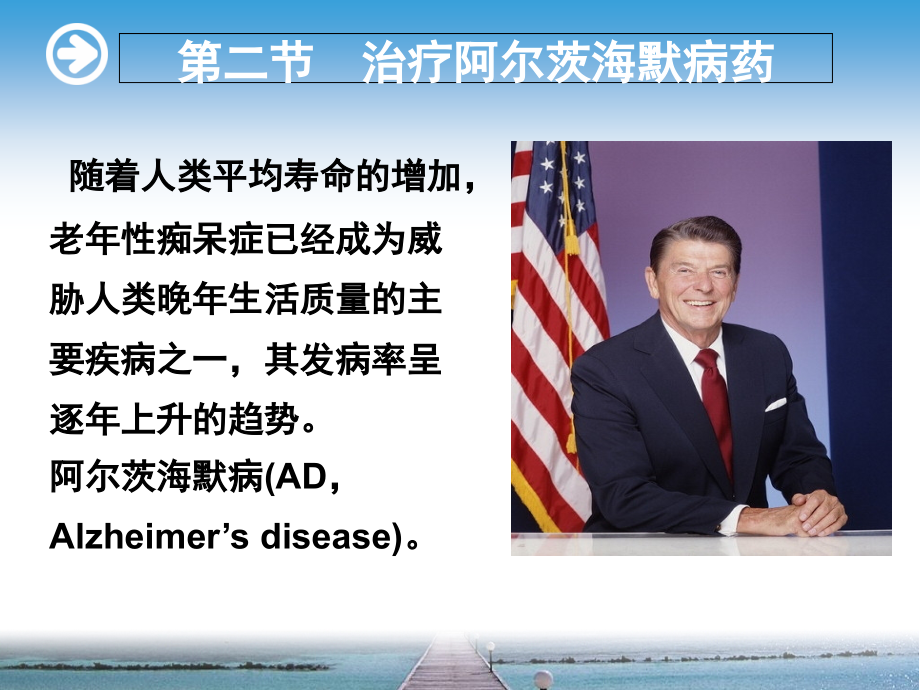 第二节　治疗阿尔茨海默病药

随着人类平均寿命的增加，老年性痴呆症已经成为威胁人类晚年生活质量的主要疾病之一，其发病率呈逐年上升的趋势。

阿尔茨海默病(AD，Alzheimer’s disease)。